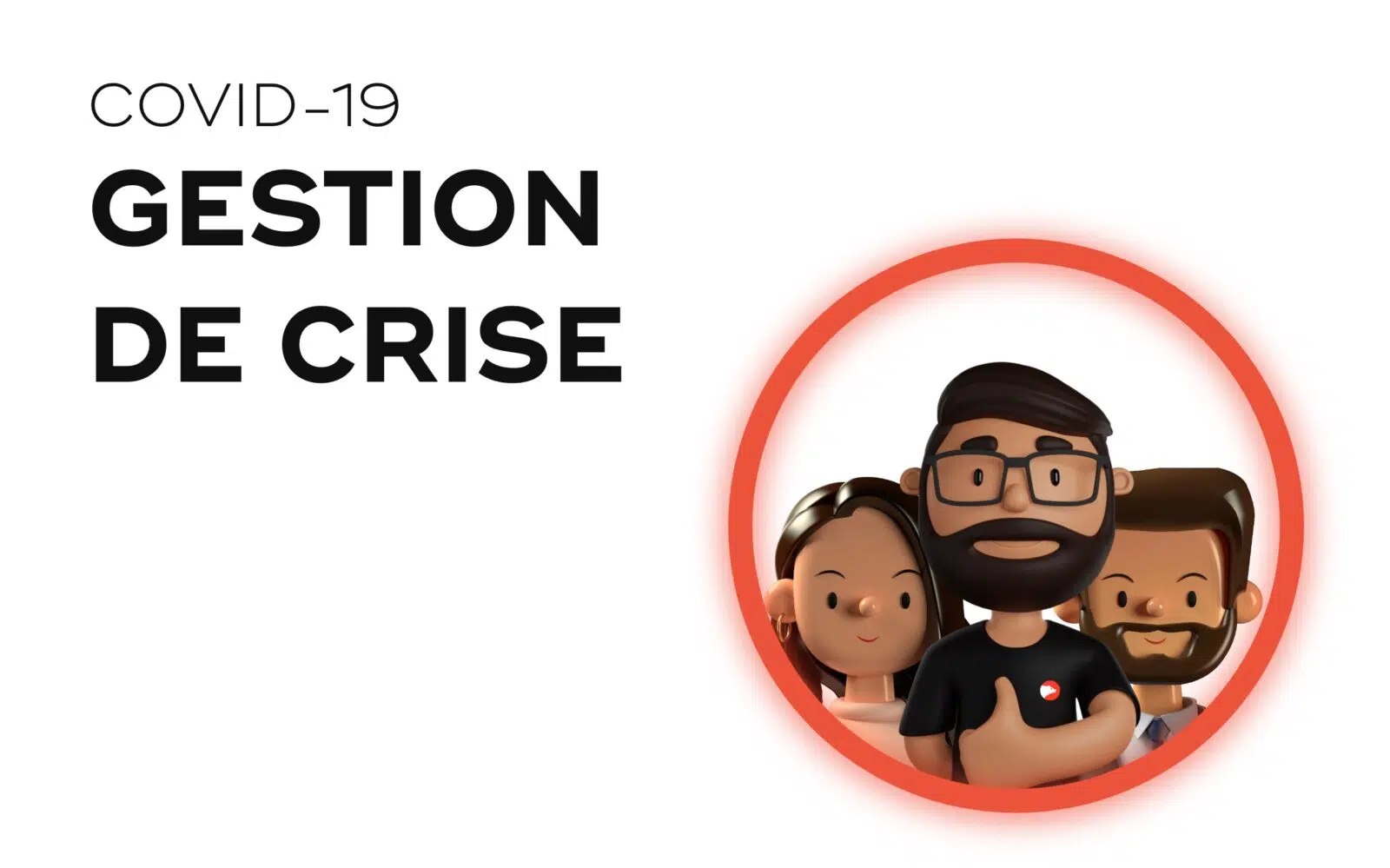 COVID-19
GESTION
DE CRISE